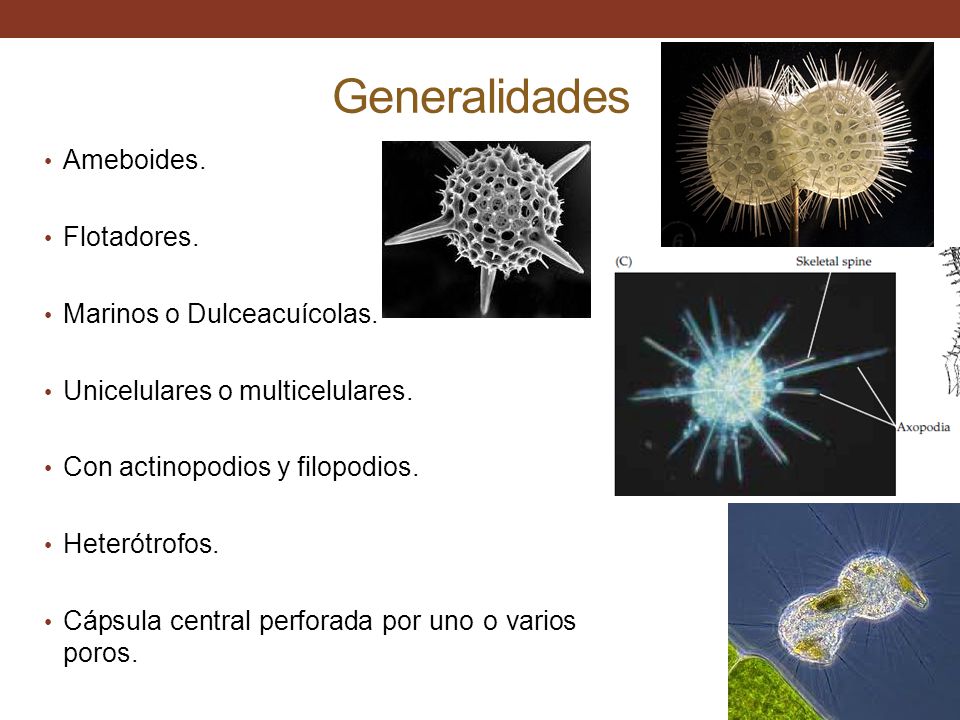 Generalidades

• Ameboides.

• Flotadores.

• Marinos o Dulceacuícolas.

• Unicelulares o multicelulares.

• Con actinopodios y filopodios.

• Heterótrofos.

• Cápsula central perforada por uno o varios poros.

(C)

Skeletal spine

Axopodia